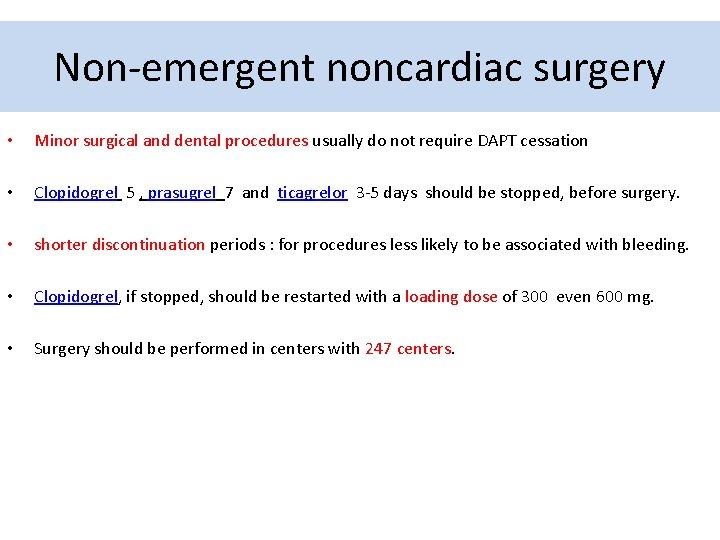 Non-emergent noncardiac surgery

• Minor surgical and dental procedures usually do not require DAPT cessation

• Clopidogrel 5 , prasugrel 7 and ticagrelor 3-5 days should be stopped, before surgery.

• shorter discontinuation periods : for procedures less likely to be associated with bleeding.

• Clopidogrel, if stopped, should be restarted with a loading dose of 300 even 600 mg.

• Surgery should be performed in centers with 247 centers.